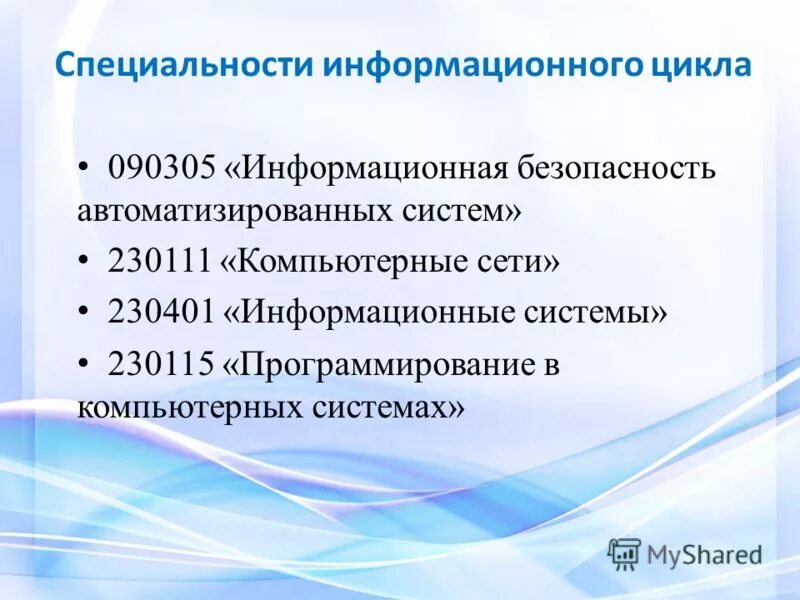 Специальности информационного цикла

• 090305 «Информационная безопасность автоматизированных систем»

• 230111 «Компьютерные сети»

• 230401 «Информационные системы»

• 230115 «Программирование в компьютерных системах»

MyShared